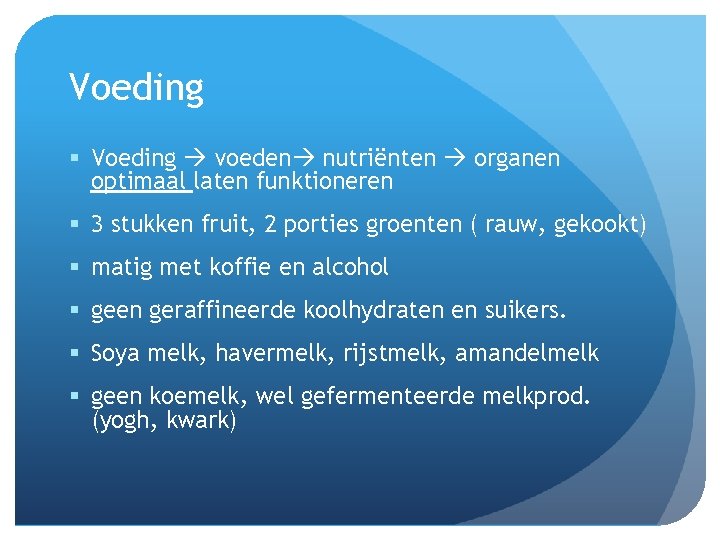 Voeding

▪ Voeding → voeden→ nutriënten → organen optimaal laten funktioneren

▪ 3 stukken fruit, 2 porties groenten ( rauw, gekookt)

▪ matig met koffie en alcohol

▪ geen geraffineerde koolhydraten en suikers.

▪ Soya melk, havermelk, rijstmelk, amandelmelk

▪ geen koemelk, wel gefermenteerde melkprod. (yogh, kwark)